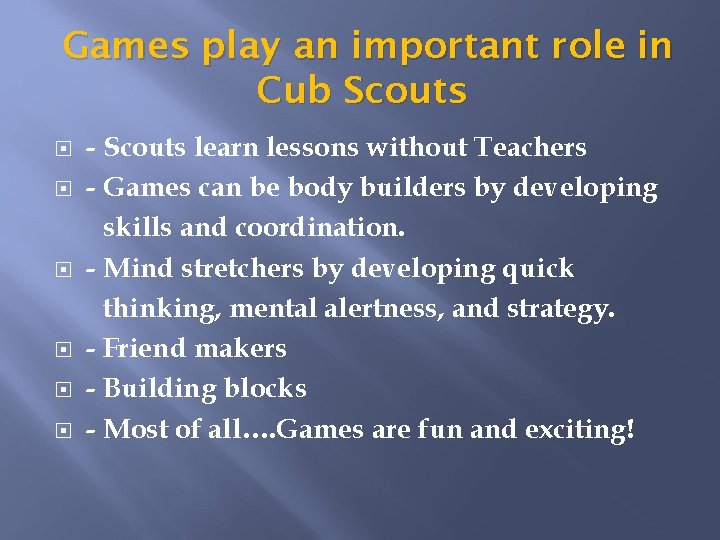 Games play an important role in Cub Scouts

- Scouts learn lessons without Teachers
- Games can be body builders by developing skills and coordination.
- Mind stretchers by developing quick thinking, mental alertness, and strategy.
- Friend makers
- Building blocks
- Most of all….Games are fun and exciting!